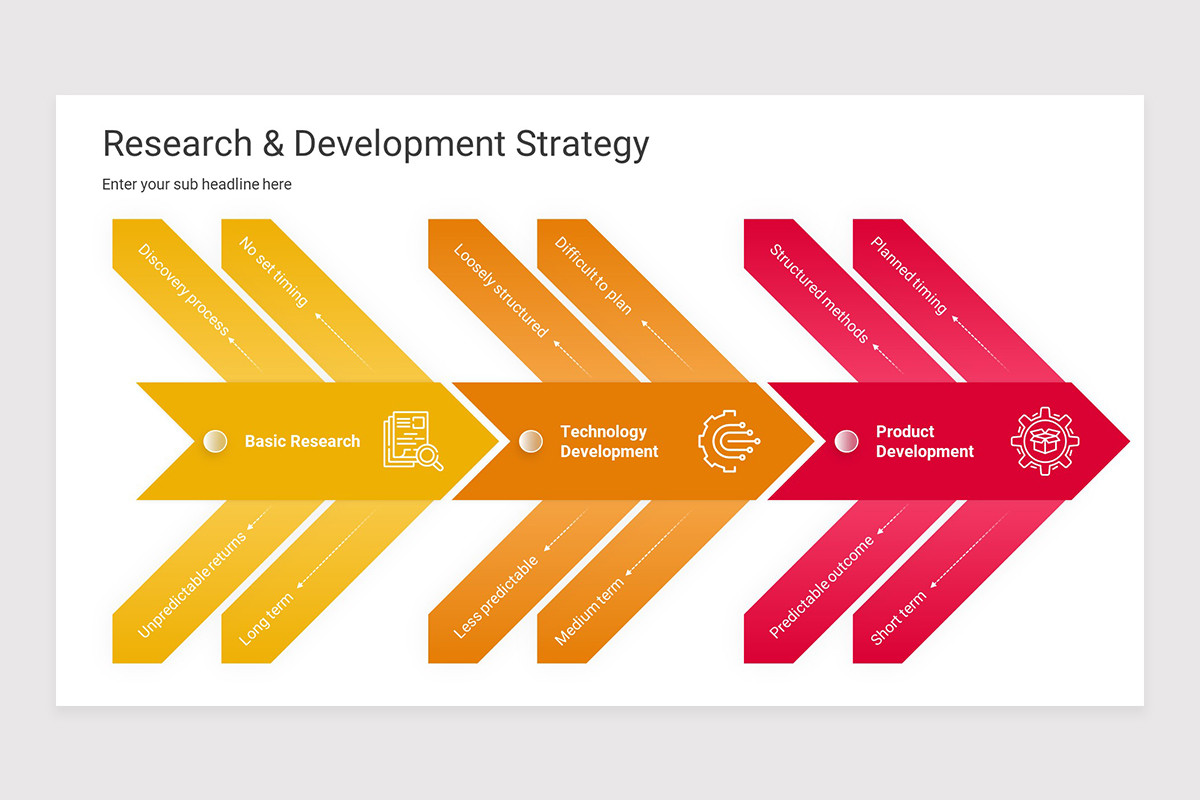 Research & Development Strategy

Enter your sub headline here

Discovery process

No set timing

Basic Research

Unpredictable returns

Long term

Loosely structured

Difficult to plan

Technology Development

Less predictable

Medium term

Structured methods

Planned timing

Product Development

Predictable outcome

Short term